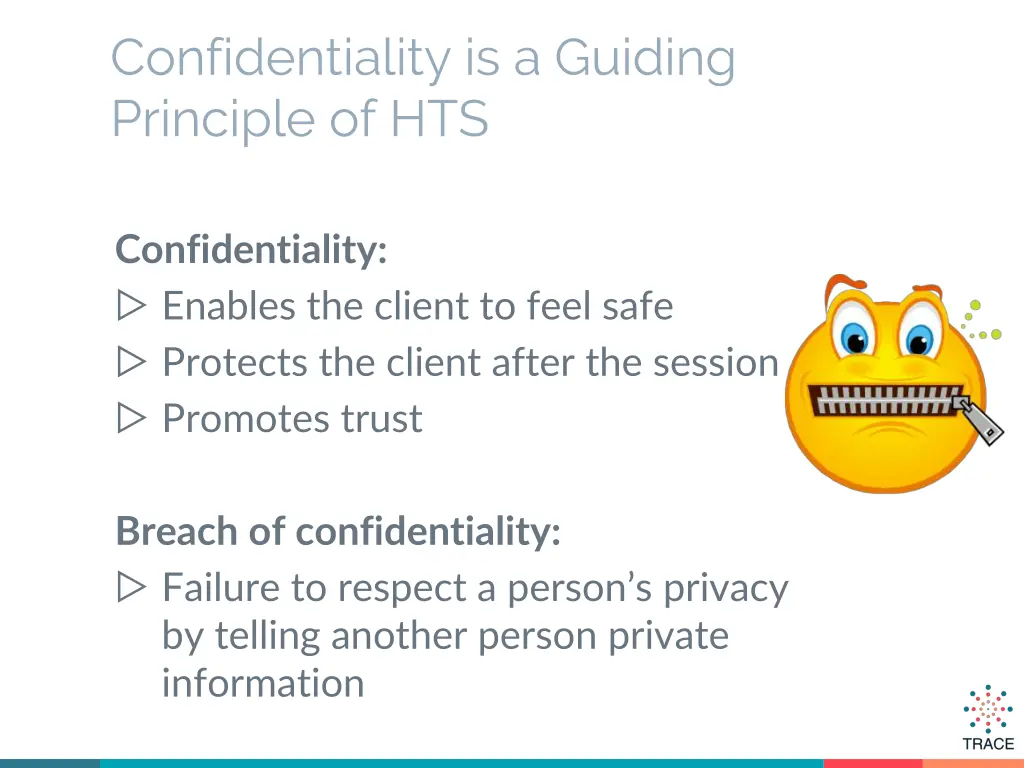 Confidentiality is a Guiding Principle of HTS

Confidentiality:
▷ Enables the client to feel safe
▷ Protects the client after the session
▷ Promotes trust

Breach of confidentiality:
▷ Failure to respect a person's privacy by telling another person private information

TRACE